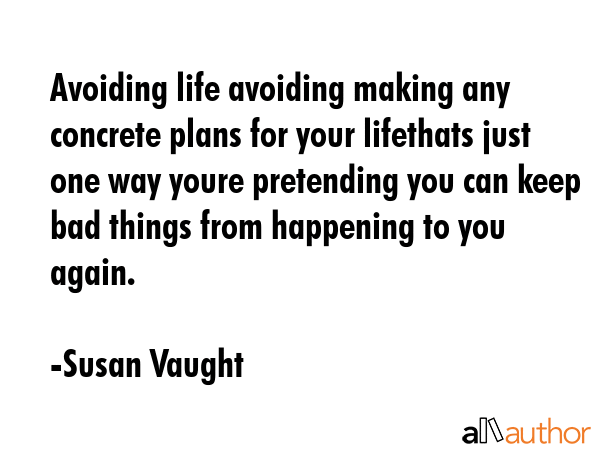 Avoiding life avoiding making any concrete plans for your lifethats just one way youre pretending you can keep bad things from happening to you again.

-Susan Vaught

allauthor